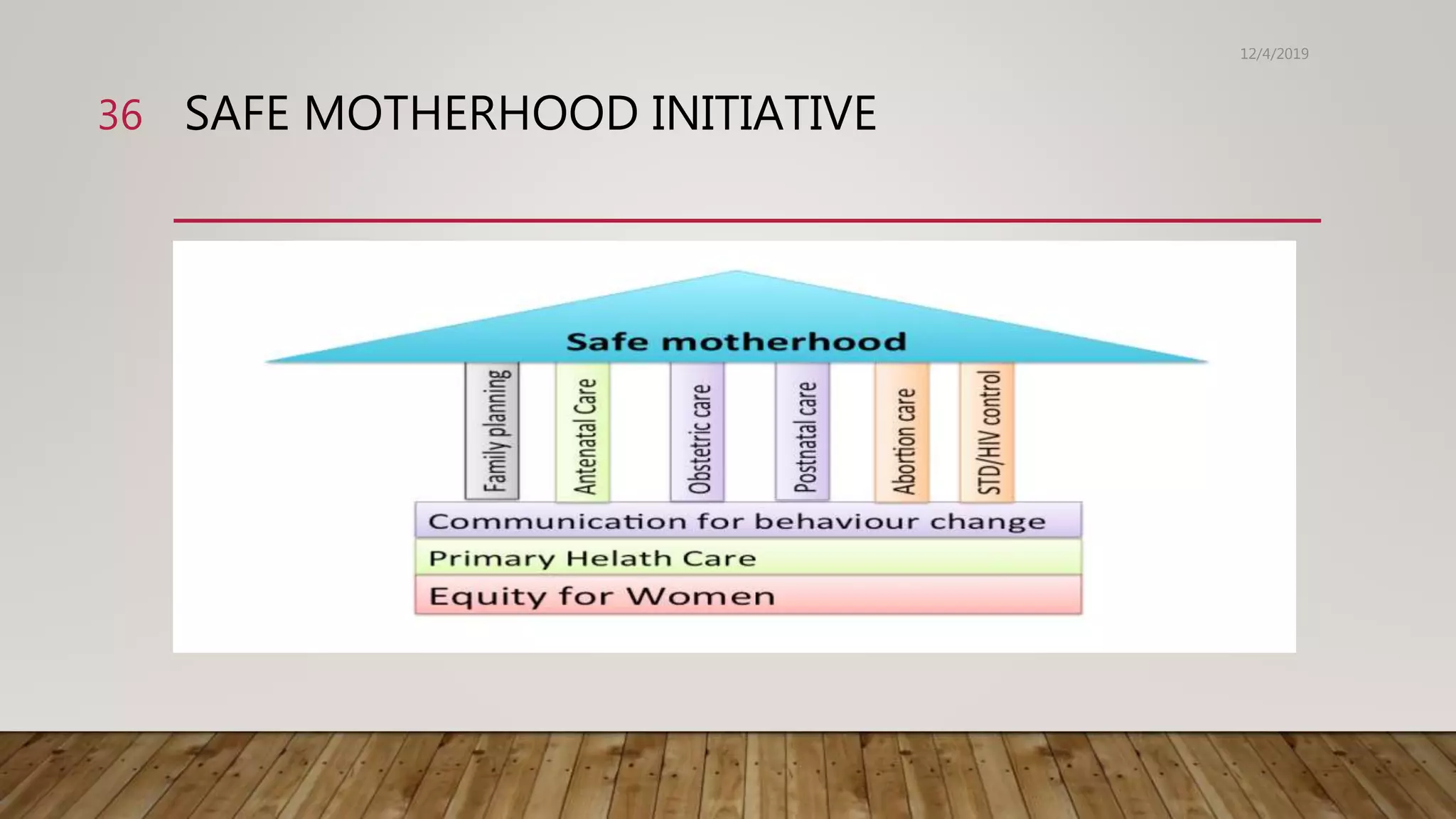 12/4/2019

36 SAFE MOTHERHOOD INITIATIVE

Safe motherhood

Family planning

Antenatal Care

Obstetric care

Postnatal care

Abortion care

STD/HIV control

Communication for behaviour change

Primary Helath Care

Equity for Women